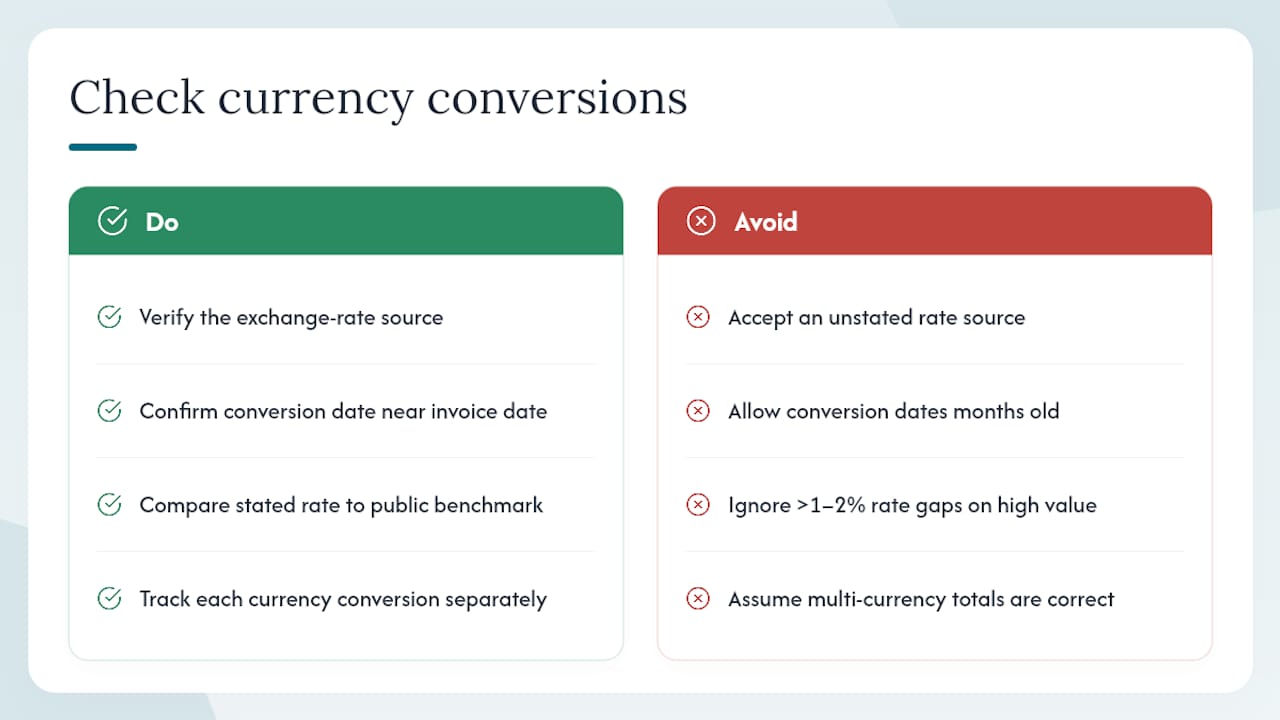 Check currency conversions

Do

Verify the exchange-rate source

Confirm conversion date near invoice date

Compare stated rate to public benchmark

Track each currency conversion separately

Avoid

Accept an unstated rate source

Allow conversion dates months old

Ignore >1–2% rate gaps on high value

Assume multi-currency totals are correct